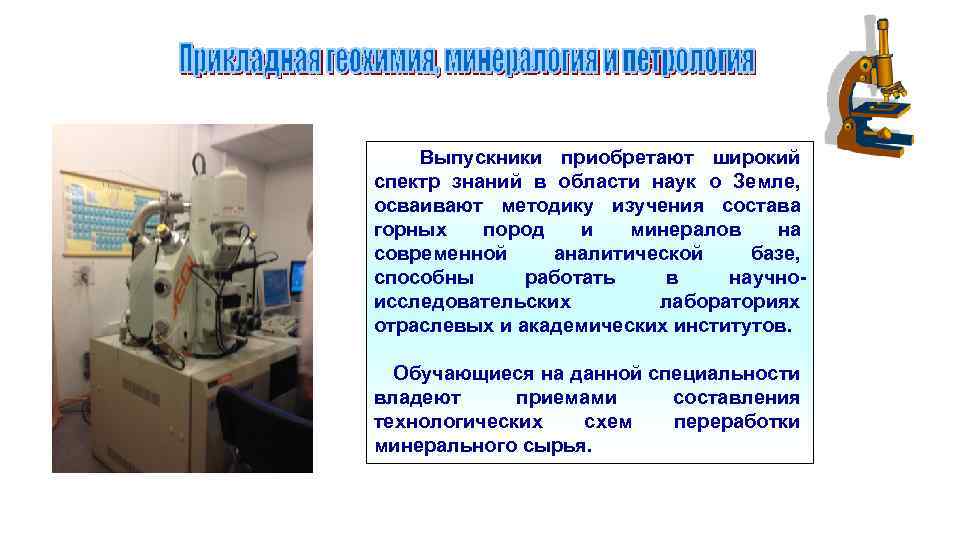 Прикладная геохимия, минералогия и петрология

Выпускники приобретают широкий спектр знаний в области наук о Земле, осваивают методику изучения состава горных пород и минералов на современной аналитической базе, способны работать в научно-исследовательских лабораториях отраслевых и академических институтов.

Обучающиеся на данной специальности владеют приемами составления технологических схем переработки минерального сырья.